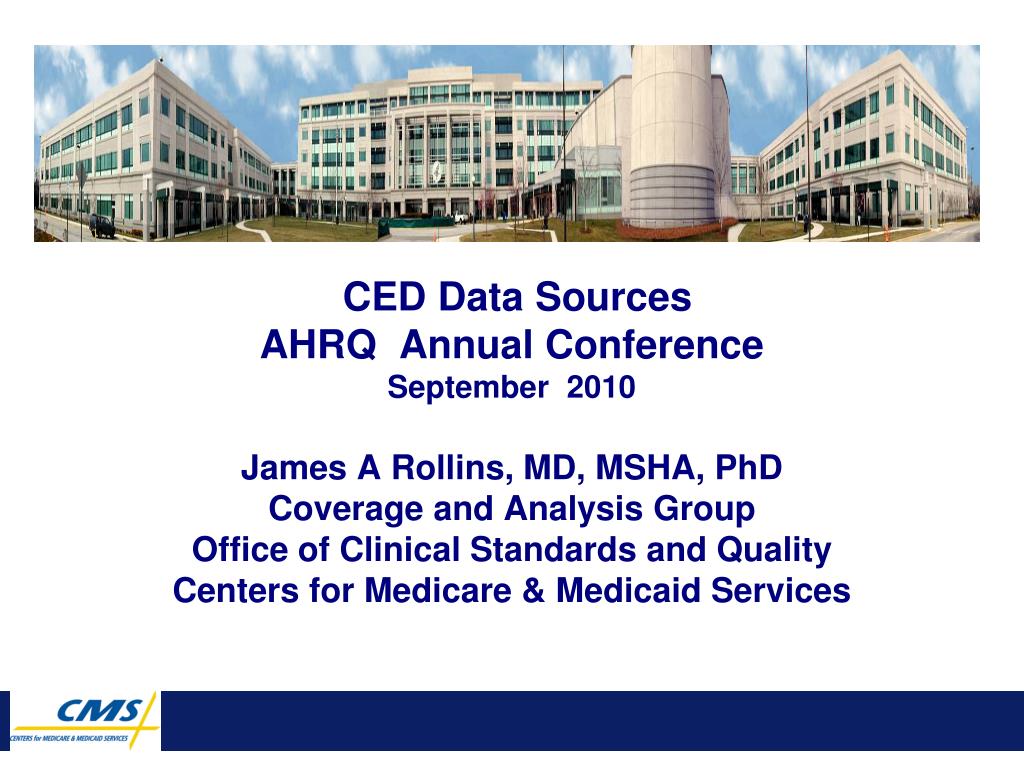 CED Data Sources
AHRQ Annual Conference
September 2010

James A Rollins, MD, MSHA, PhD
Coverage and Analysis Group
Office of Clinical Standards and Quality
Centers for Medicare & Medicaid Services

CMS
CENTERS for MEDICARE & MEDICAID SERVICES